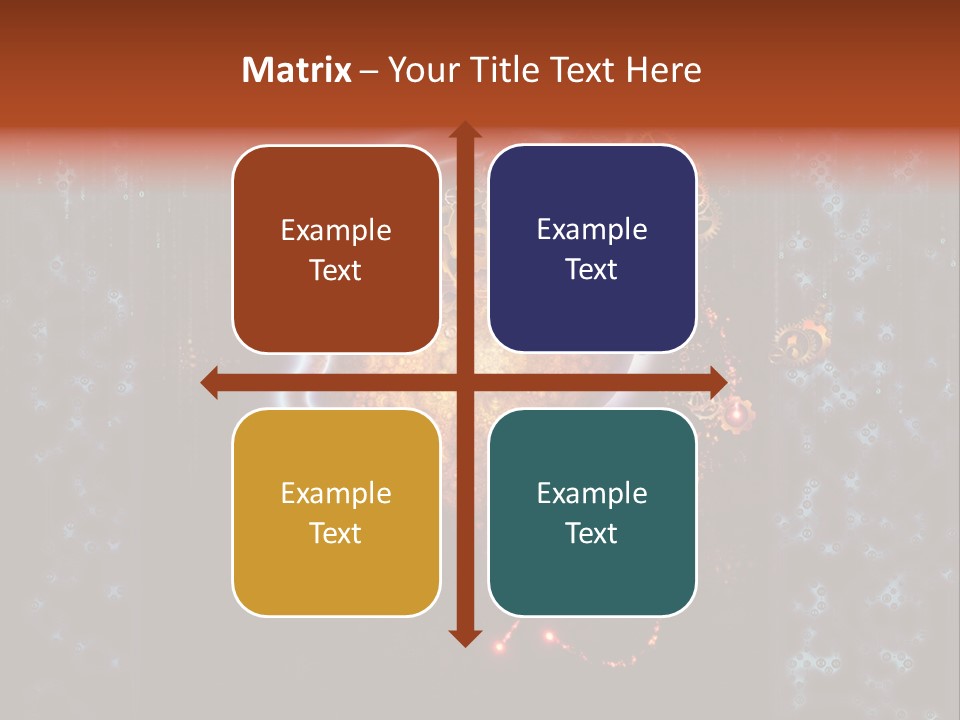 Matrix – Your Title Text Here

Example Text

Example Text

Example Text

Example Text